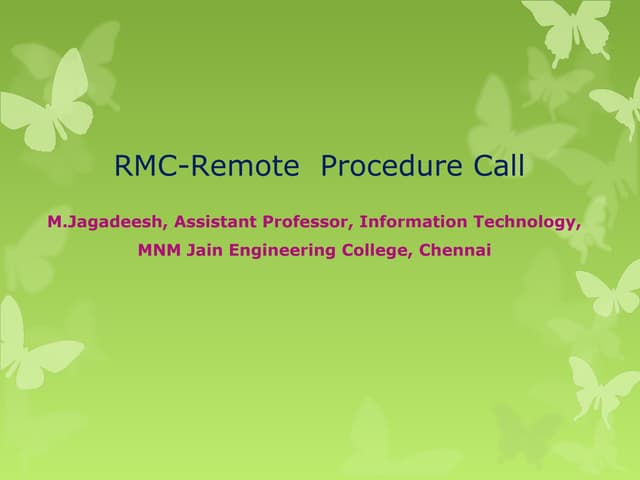 RMC-Remote  Procedure Call

M.Jagadeesh, Assistant Professor, Information Technology, MNM Jain Engineering College, Chennai